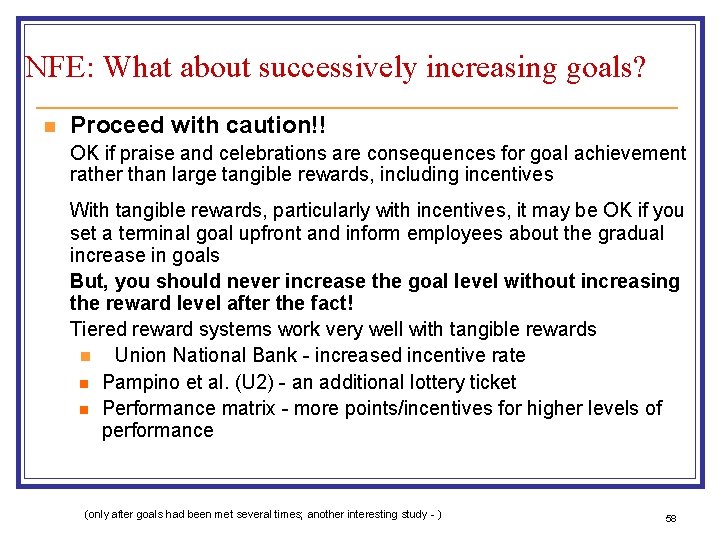 NFE: What about successively increasing goals?

Proceed with caution!!

OK if praise and celebrations are consequences for goal achievement rather than large tangible rewards, including incentives

With tangible rewards, particularly with incentives, it may be OK if you set a terminal goal upfront and inform employees about the gradual increase in goals

But, you should never increase the goal level without increasing the reward level after the fact!

Tiered reward systems work very well with tangible rewards

Union National Bank - increased incentive rate

Pampino et al. (U2) - an additional lottery ticket

Performance matrix - more points/incentives for higher levels of performance

(only after goals had been met several times; another interesting study - )

58